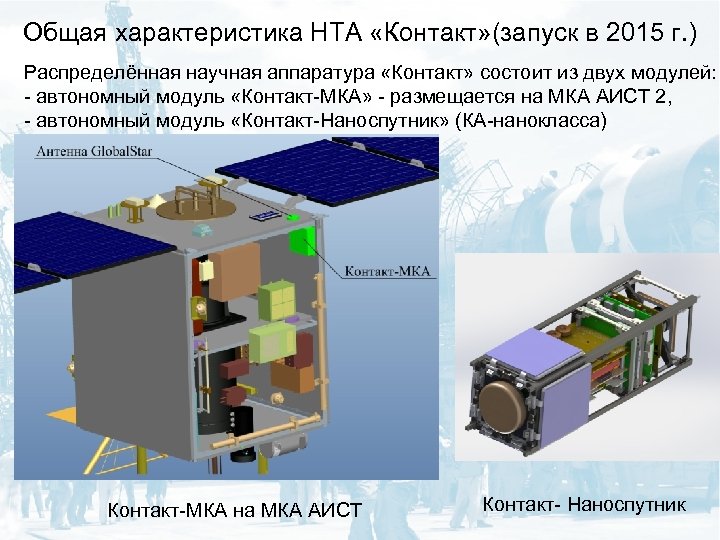 Общая характеристика НТА «Контакт»(запуск в 2015 г.)

Распределённая научная аппаратура «Контакт» состоит из двух модулей:
- автономный модуль «Контакт-МКА» - размещается на МКА АИСТ 2,
- автономный модуль «Контакт-Наноспутник» (КА-нанокласса)

Антенна GlobalStar

Контакт-МКА

Контакт-МКА на МКА АИСТ

Контакт- Наноспутник